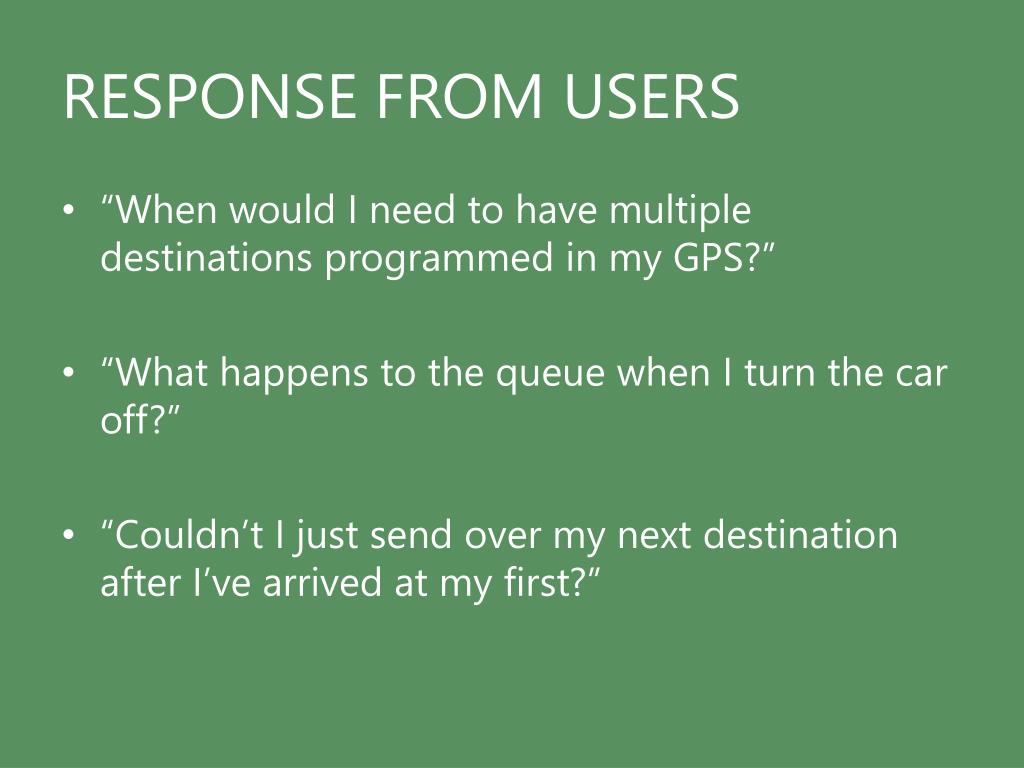 RESPONSE FROM USERS

• “When would I need to have multiple destinations programmed in my GPS?”

• “What happens to the queue when I turn the car off?”

• “Couldn’t I just send over my next destination after I’ve arrived at my first?”